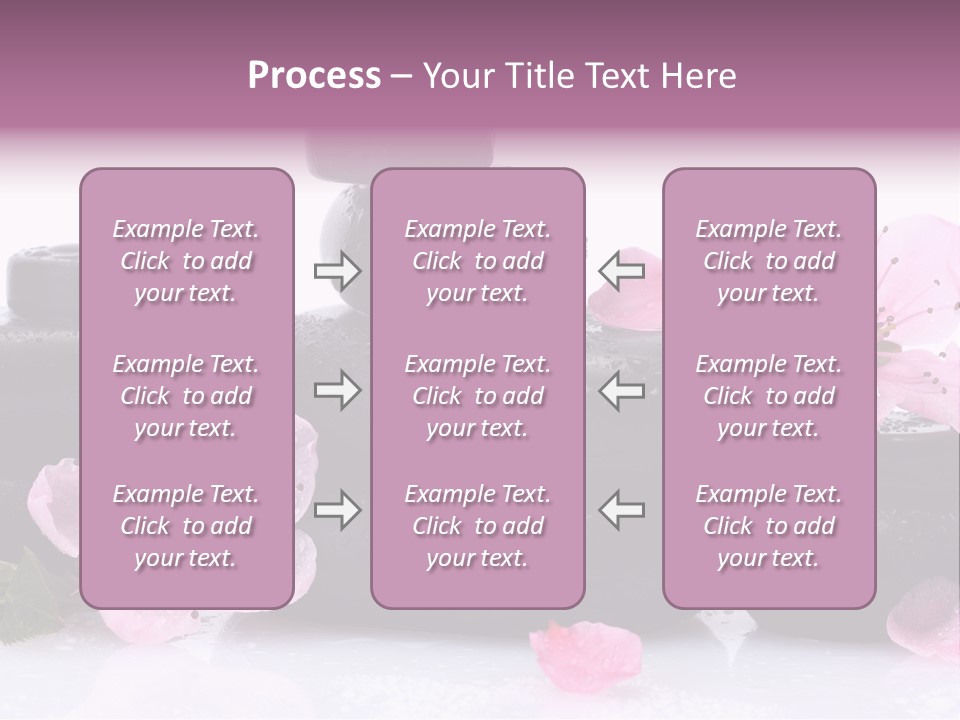 Process – Your Title Text Here

Example Text. Click to add your text.

Example Text. Click to add your text.

Example Text. Click to add your text.

Example Text. Click to add your text.

Example Text. Click to add your text.

Example Text. Click to add your text.

Example Text. Click to add your text.

Example Text. Click to add your text.

Example Text. Click to add your text.